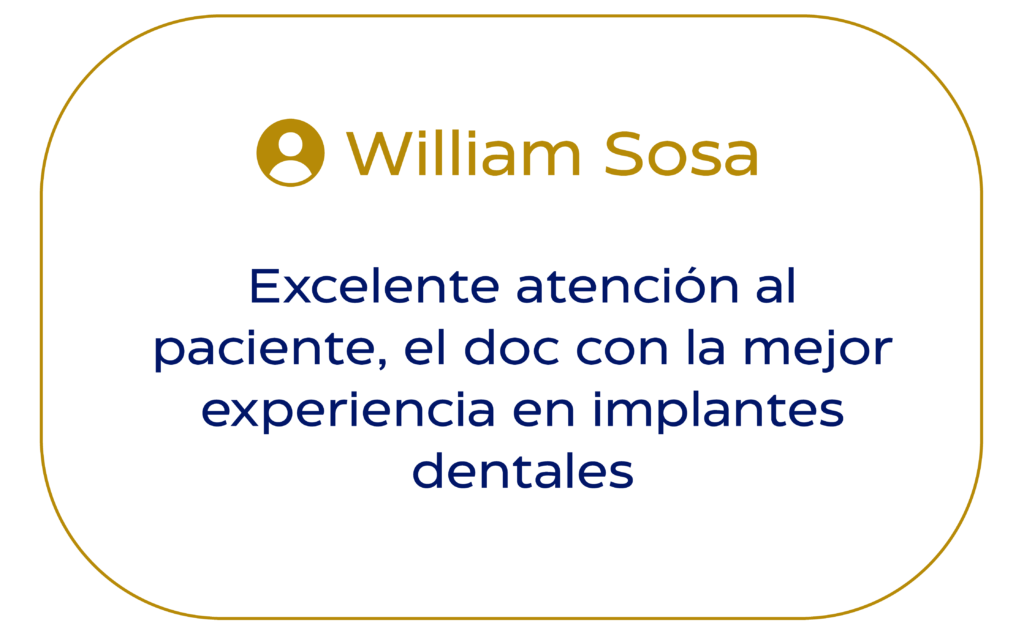 William Sosa

Excelente atención al paciente, el doc con la mejor experiencia en implantes dentales